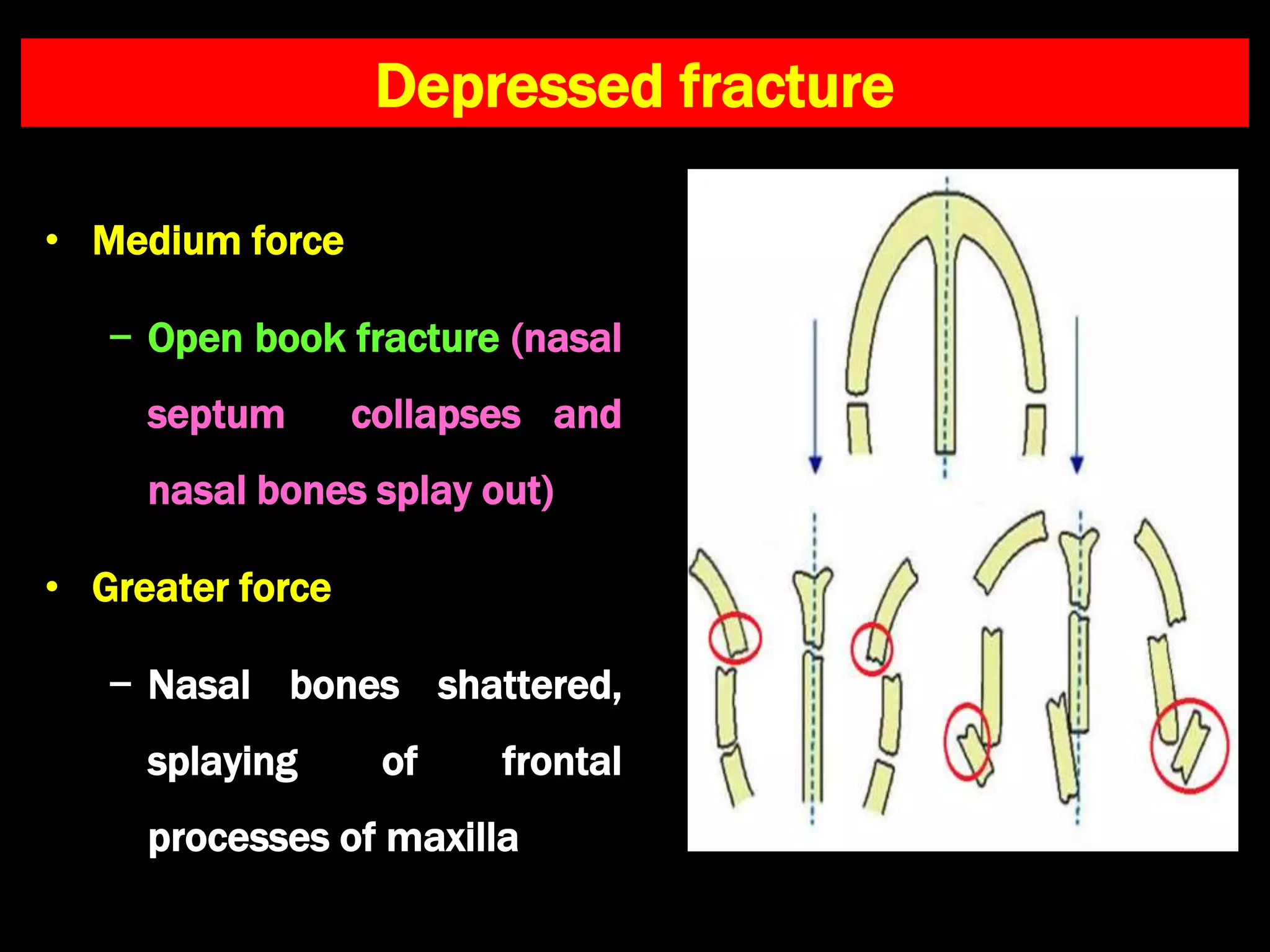 Depressed fracture

• Medium force

– Open book fracture (nasal septum collapses and nasal bones splay out)

• Greater force

– Nasal bones shattered, splaying of frontal processes of maxilla